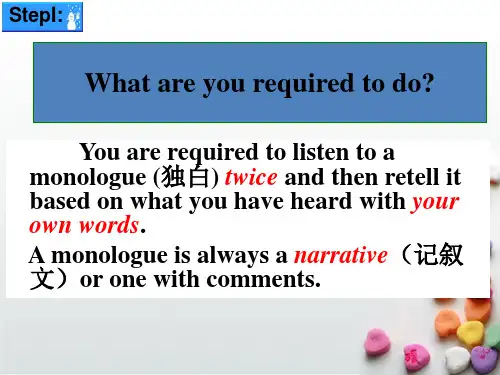 StepI:

What are you required to do?

You are required to listen to a monologue (独白) twice and then retell it based on what you have heard with your own words.

A monologue is always a narrative（记叙文）or one with comments.